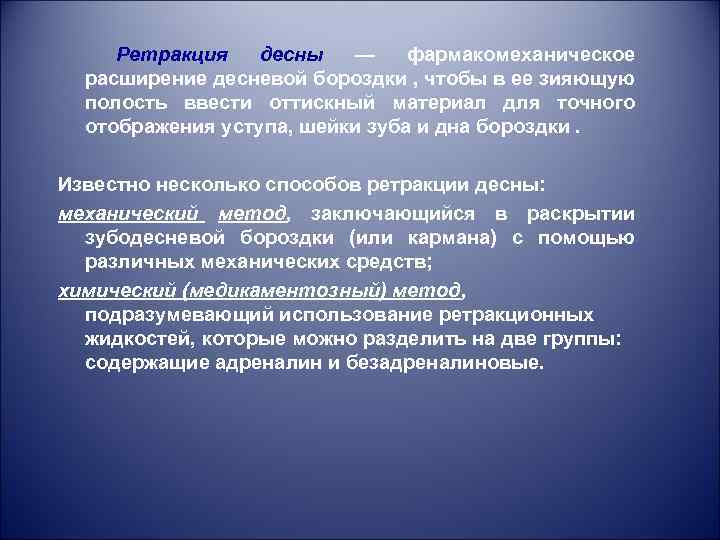 Ретракция десны — фармакомеханическое расширение десневой бороздки , чтобы в ее зияющую полость ввести оттискный материал для точного отображения уступа, шейки зуба и дна бороздки .

Известно несколько способов ретракции десны:

механический метод, заключающийся в раскрытии зубодесневой бороздки (или кармана) с помощью различных механических средств;

химический (медикаментозный) метод, подразумевающий использование ретракционных жидкостей, которые можно разделить на две группы: содержащие адреналин и безадреналиновые.